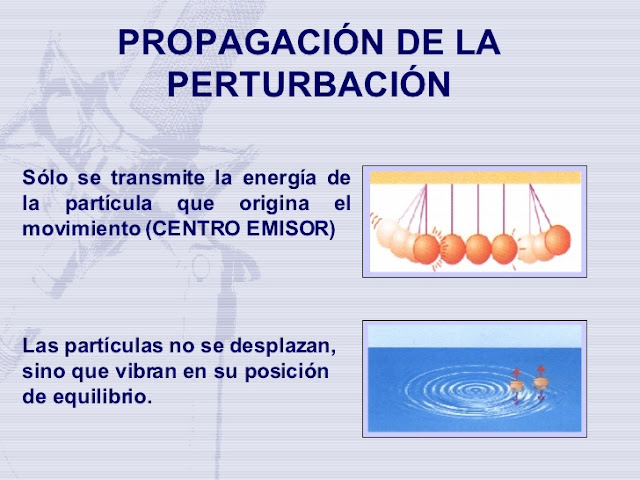 PROPAGACIÓN DE LA PERTURBACIÓN

Sólo se transmite la energía de la partícula que origina el movimiento (CENTRO EMISOR)

Las partículas no se desplazan, sino que vibran en su posición de equilibrio.